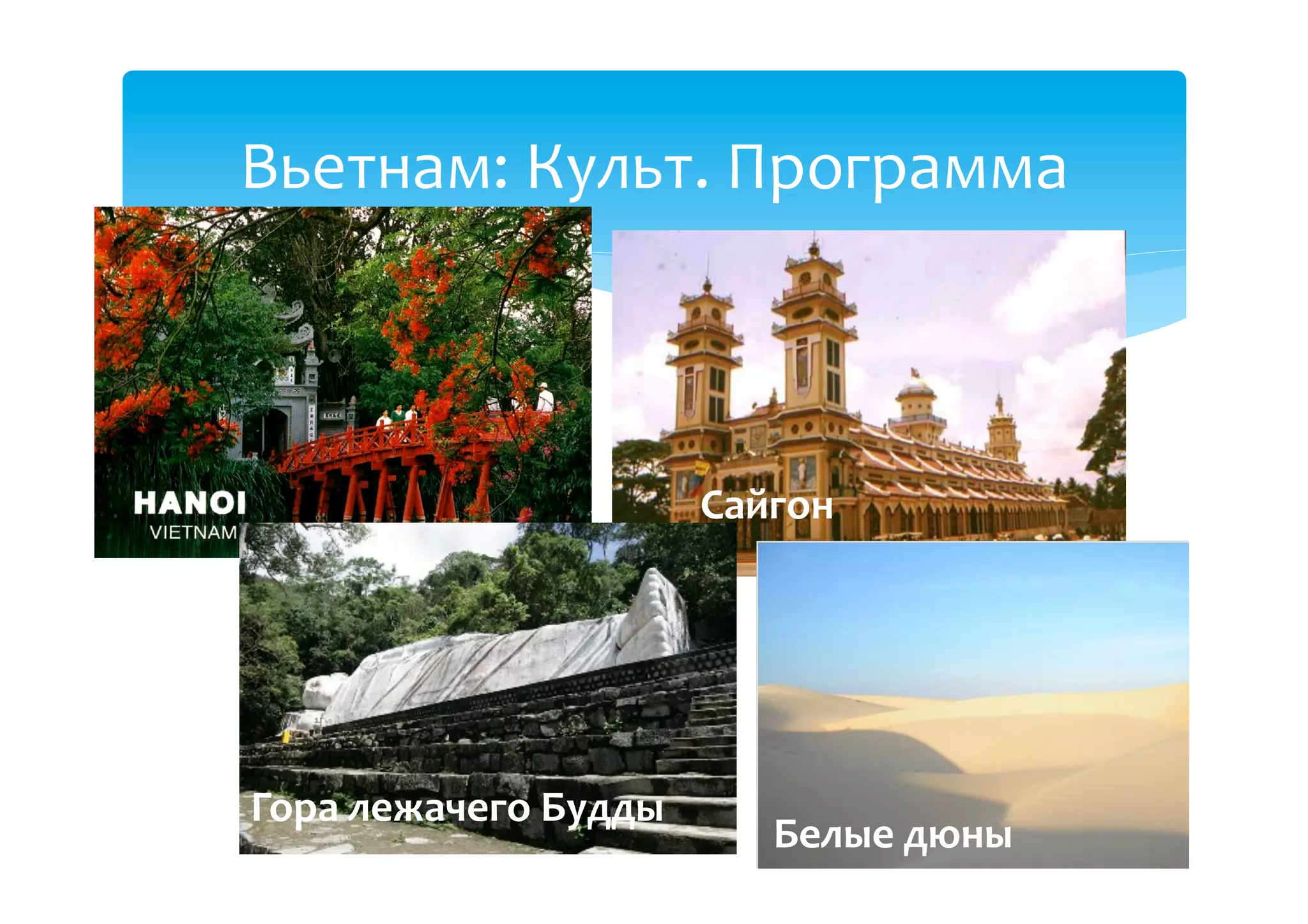 Вьетнам: Культ. Программа

HANOI
VIETNAM

Сайгон

Гора лежачего Будды

Белые дюны